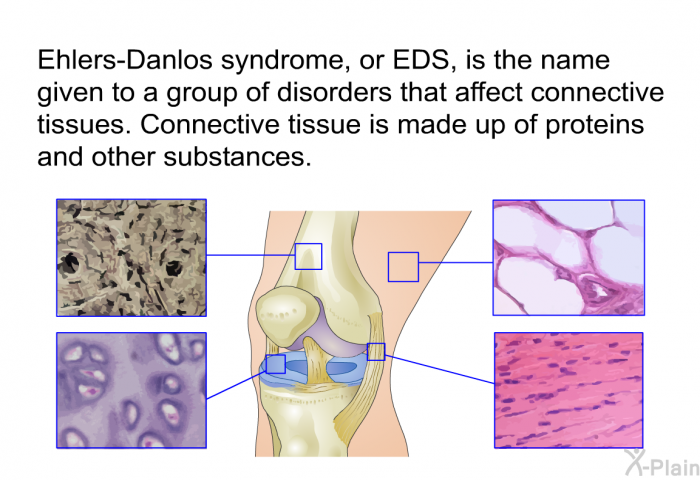 Ehlers-Danlos syndrome, or EDS, is the name given to a group of disorders that affect connective tissues. Connective tissue is made up of proteins and other substances.

X-Plain